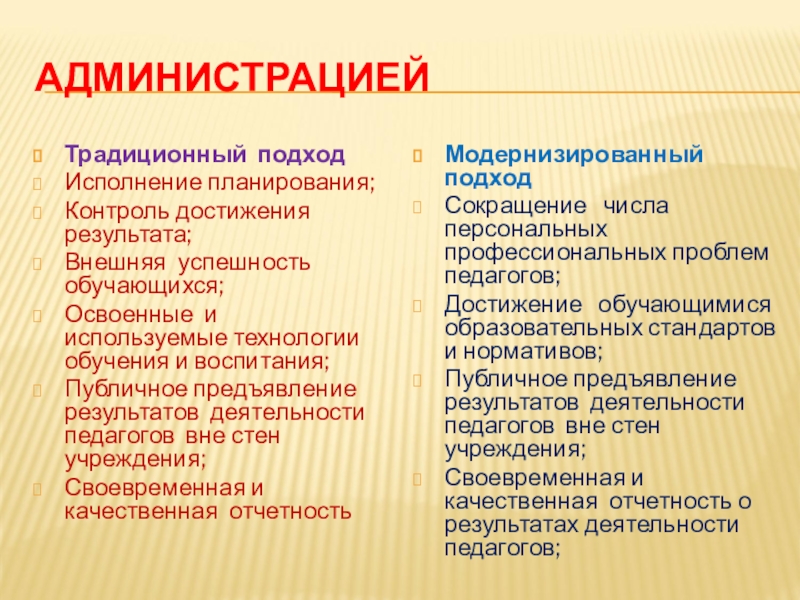 АДМИНИСТРАЦИЕЙ

Традиционный подход
Исполнение планирования;
Контроль достижения результата;
Внешняя успешность обучающихся;
Освоенные и используемые технологии обучения и воспитания;
Публичное предъявление результатов деятельности педагогов вне стен учреждения;
Своевременная и качественная отчетность

Модернизированный подход
Сокращение числа персональных профессиональных проблем педагогов;
Достижение обучающимися образовательных стандартов и нормативов;
Публичное предъявление результатов деятельности педагогов вне стен учреждения;
Своевременная и качественная отчетность о результатах деятельности педагогов;